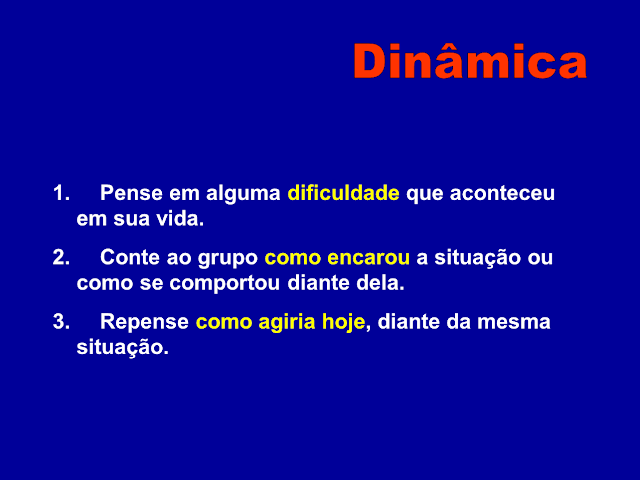 Dinâmica

1. Pense em alguma dificuldade que aconteceu em sua vida.

2. Conte ao grupo como encarou a situação ou como se comportou diante dela.

3. Repense como agiria hoje, diante da mesma situação.